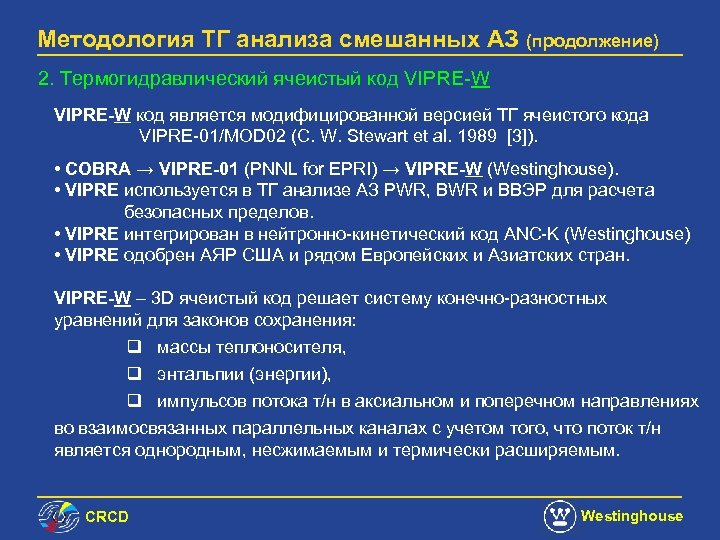 Методология ТГ анализа смешанных АЗ (продолжение)

2. Термогидравлический ячеистый код VIPRE-W

VIPRE-W код является модифицированной версией ТГ ячеистого кода VIPRE-01/MOD02 (C. W. Stewart et al. 1989 [3]).

• COBRA → VIPRE-01 (PNNL for EPRI) → VIPRE-W (Westinghouse).
• VIPRE используется в ТГ анализе АЗ PWR, BWR и ВВЭР для расчета безопасных пределов.
• VIPRE интегрирован в нейтронно-кинетический код ANC-K (Westinghouse)
• VIPRE одобрен АЯР США и рядом Европейских и Азиатских стран.

VIPRE-W – 3D ячеистый код решает систему конечно-разностных уравнений для законов сохранения:

❑ массы теплоносителя,
❑ энтальпии (энергии),
❑ импульсов потока т/н в аксиальном и поперечном направлениях

во взаимосвязанных параллельных каналах с учетом того, что поток т/н является однородным, несжимаемым и термически расширяемым.

CRCD

Westinghouse